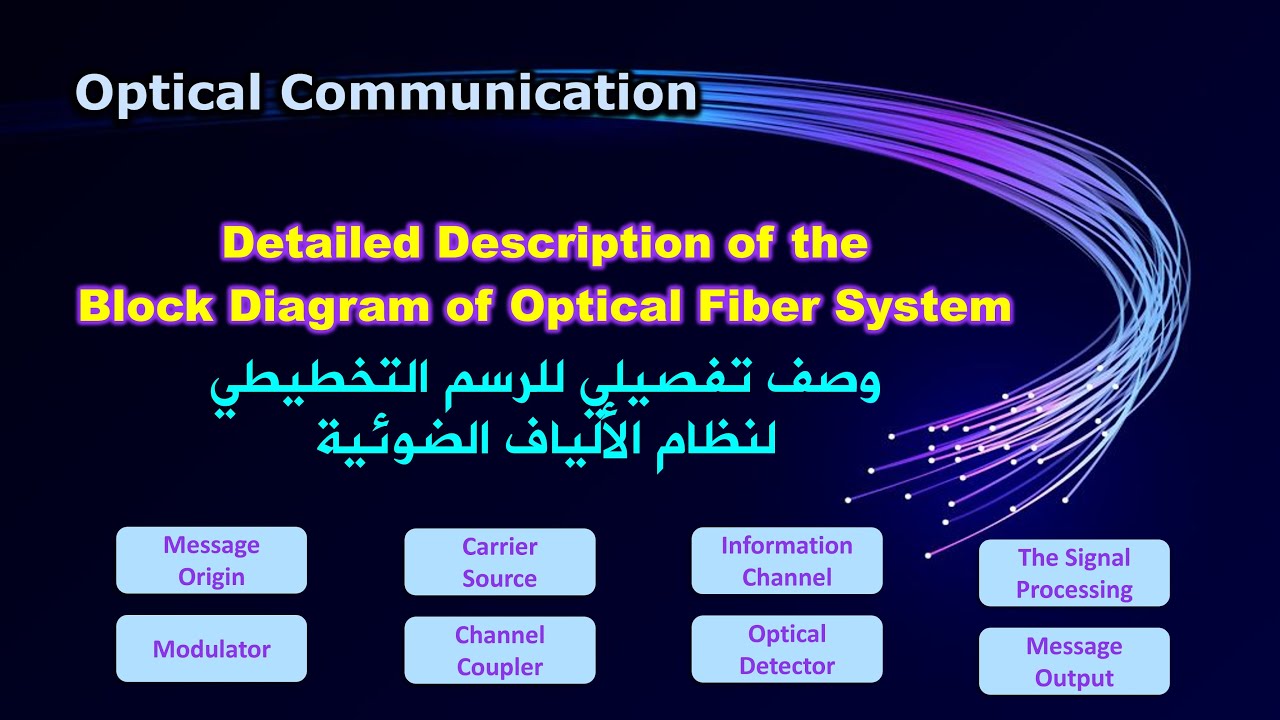 Optical Communication

Detailed Description of the Block Diagram of Optical Fiber System

وصف تفصيلي للرسم التخطيطي لنظام الألياف الضوئية

Message Origin

Modulator

Carrier Source

Channel Coupler

Information Channel

Optical Detector

The Signal Processing

Message Output